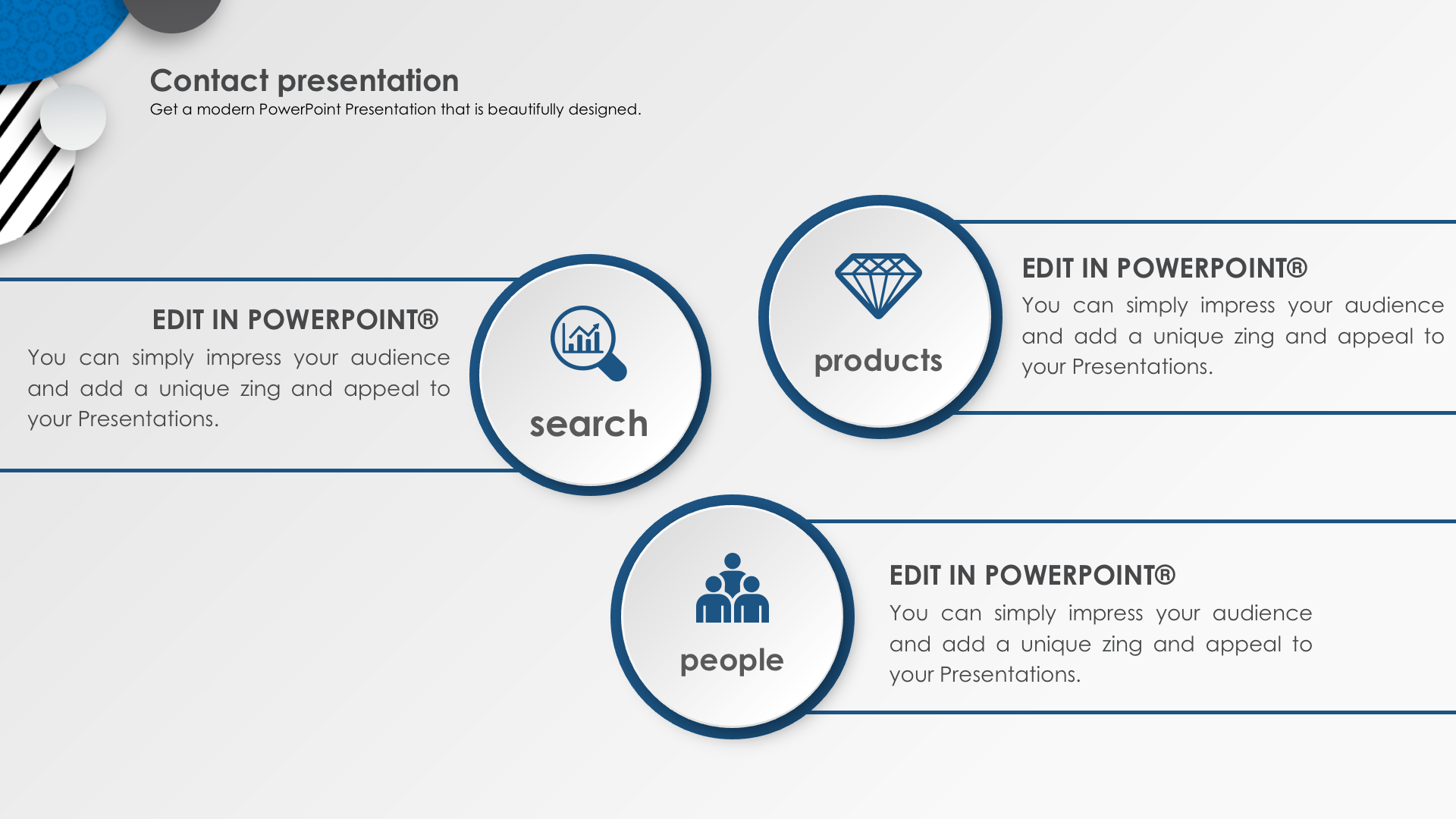 Contact presentation
Get a modern PowerPoint Presentation that is beautifully designed.

EDIT IN POWERPOINT®
You can simply impress your audience and add a unique zing and appeal to your Presentations.

search

products

EDIT IN POWERPOINT®
You can simply impress your audience and add a unique zing and appeal to your Presentations.

people

EDIT IN POWERPOINT®
You can simply impress your audience and add a unique zing and appeal to your Presentations.